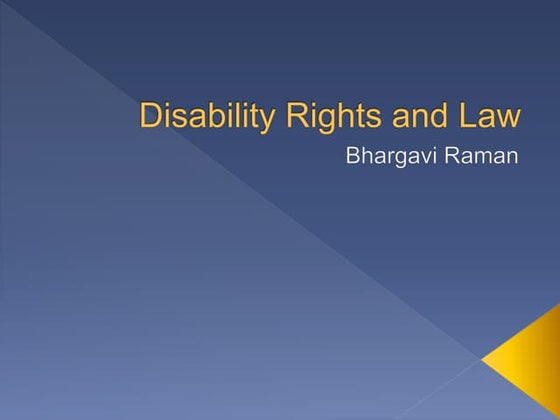 Disability Rights and Law

Bhargavi Raman